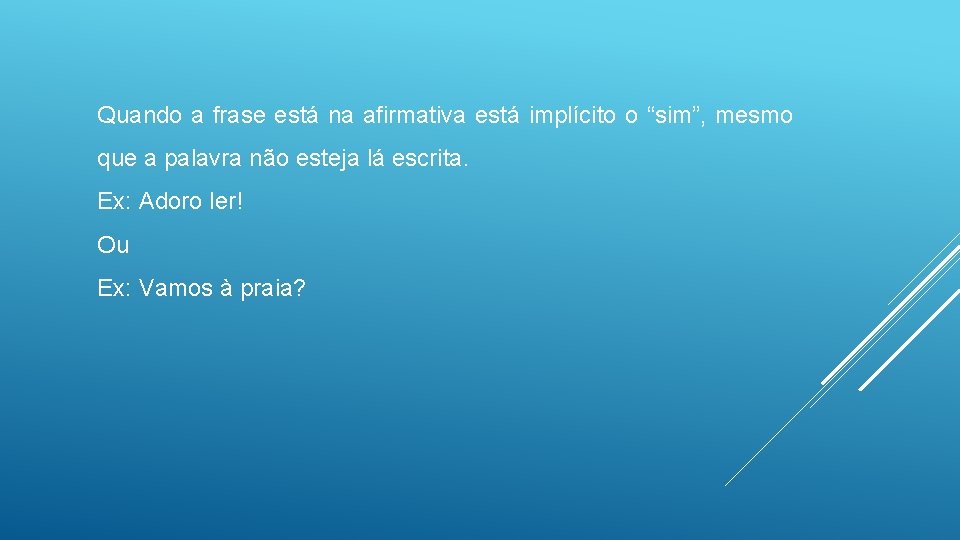 Quando a frase está na afirmativa está implícito o “sim”, mesmo que a palavra não esteja lá escrita.

Ex: Adoro ler!

Ou

Ex: Vamos à praia?